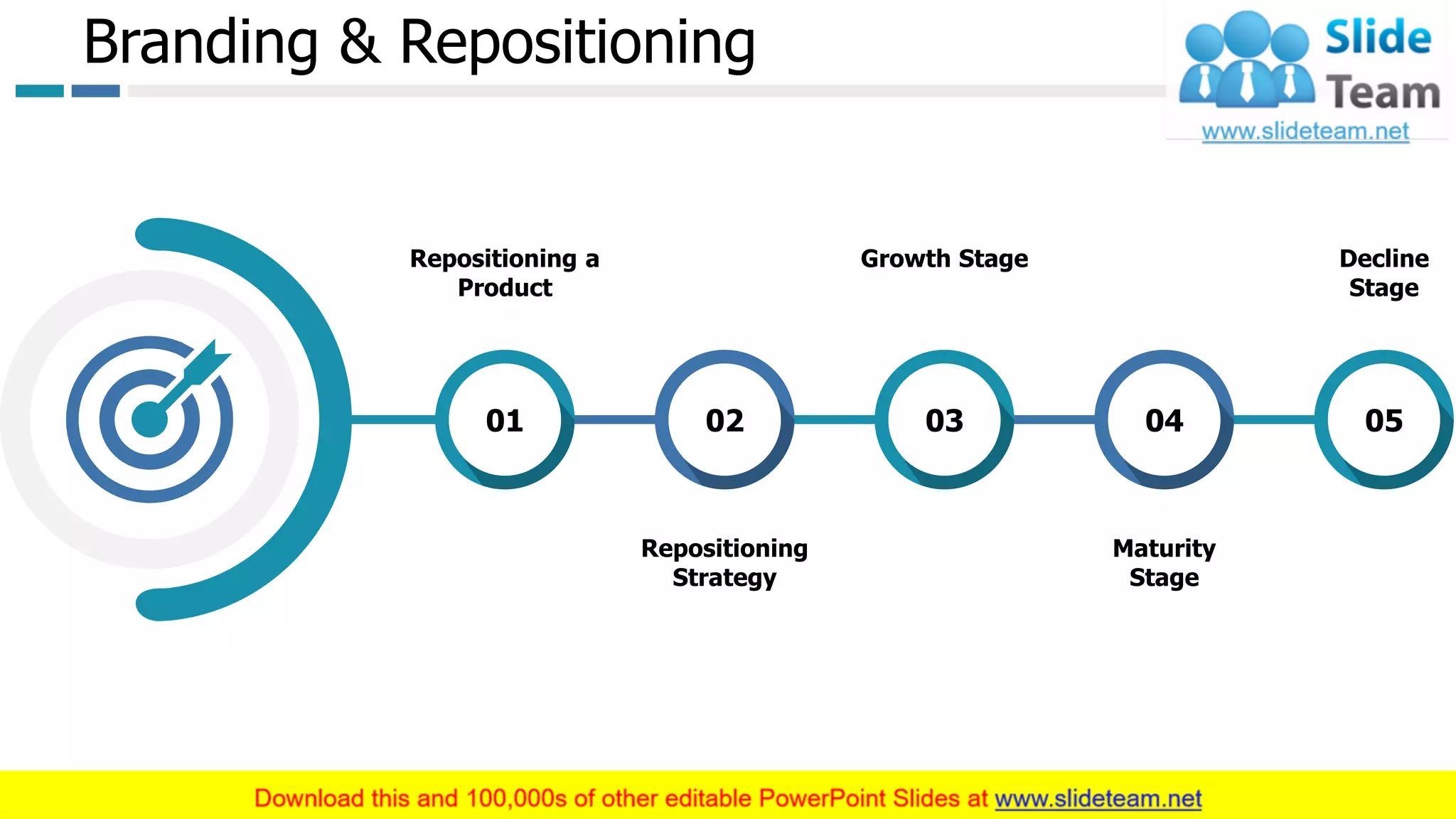 Branding & Repositioning

Slide Team
www.slideteam.net

Repositioning a Product

Growth Stage

Decline Stage

01

02

03

04

05

Repositioning Strategy

Maturity Stage

Download this and 100,000s of other editable PowerPoint Slides at www.slideteam.net